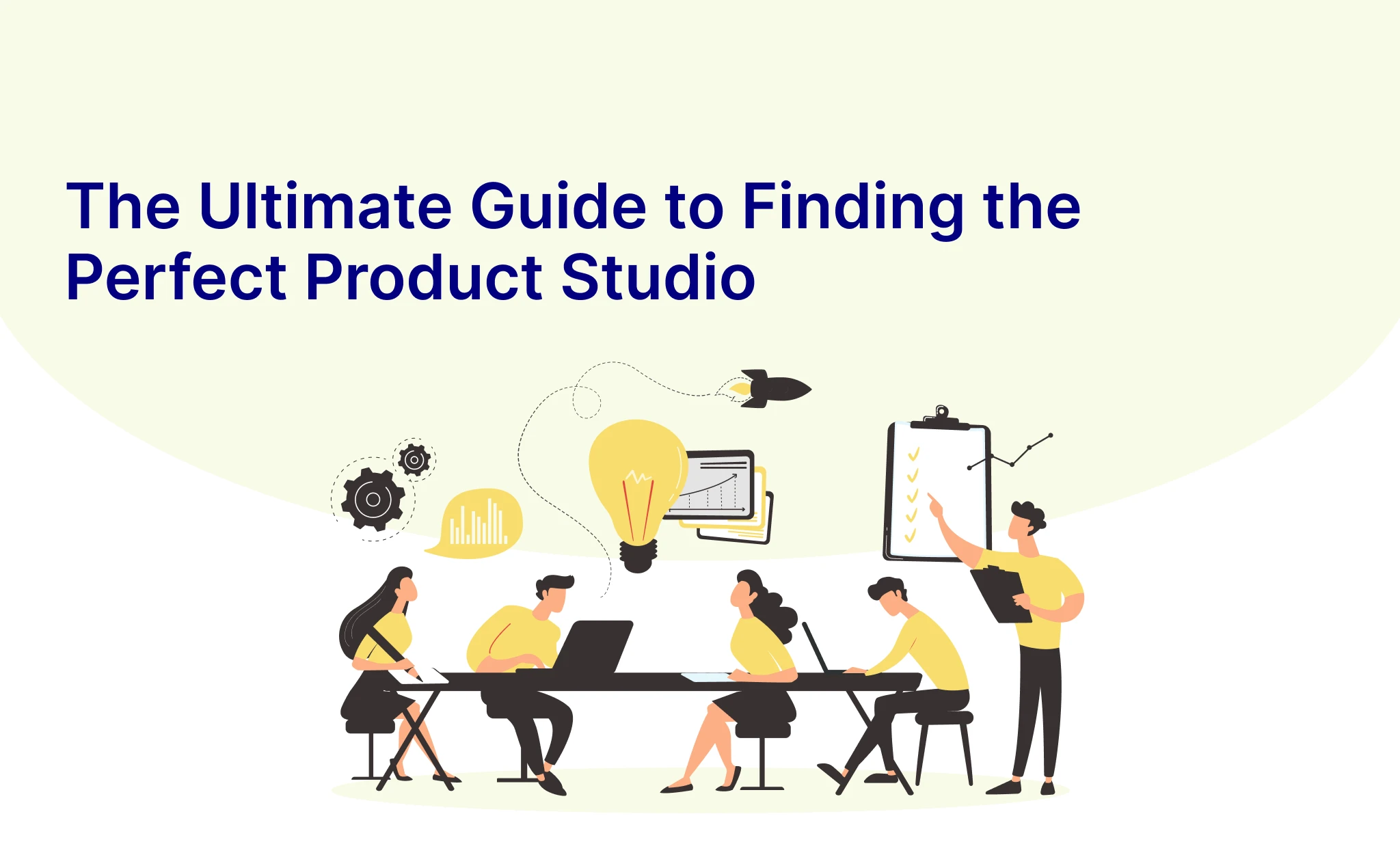 The Ultimate Guide to Finding the Perfect Product Studio